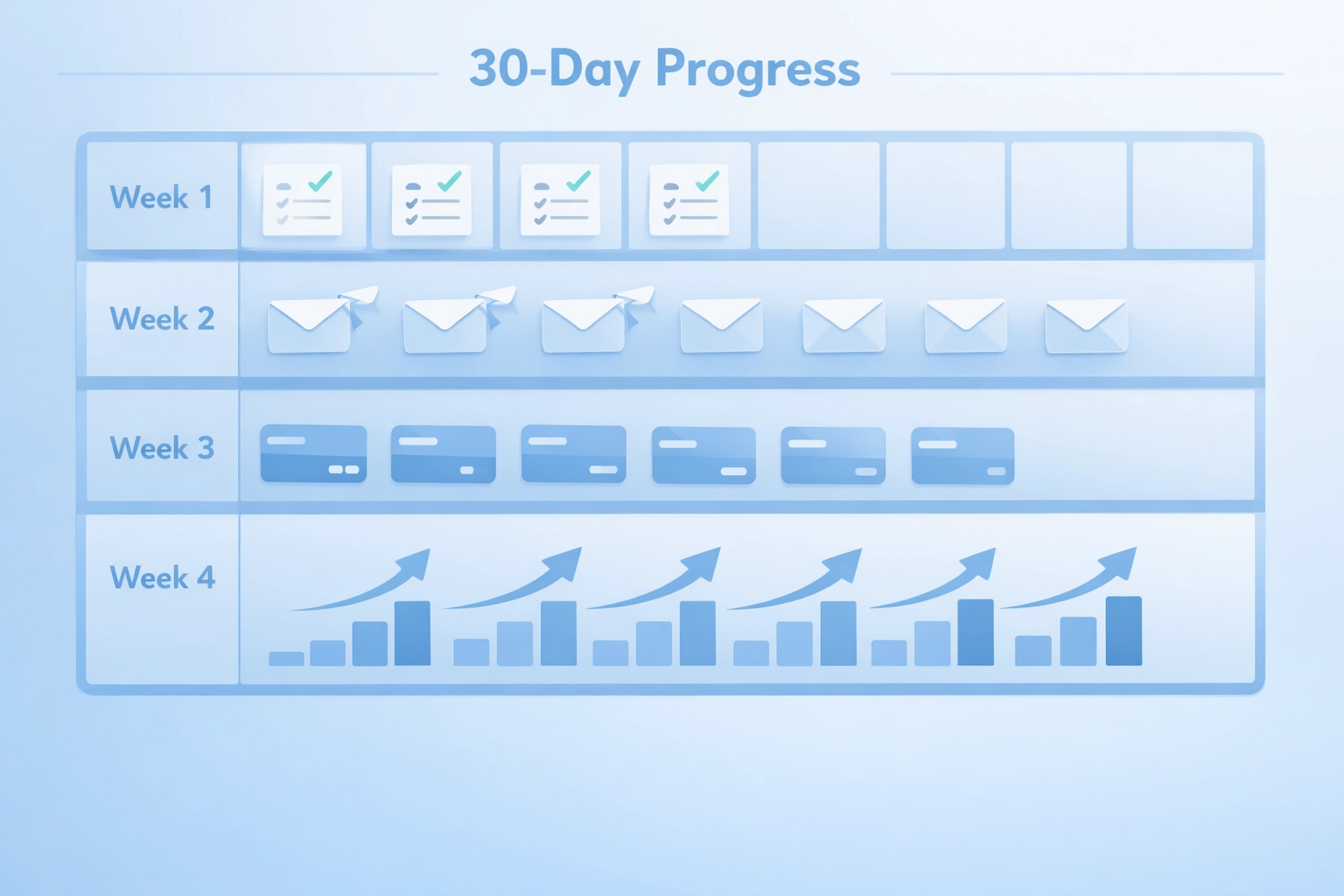 30-Day Progress

Week 1

Week 2

Week 3

Week 4